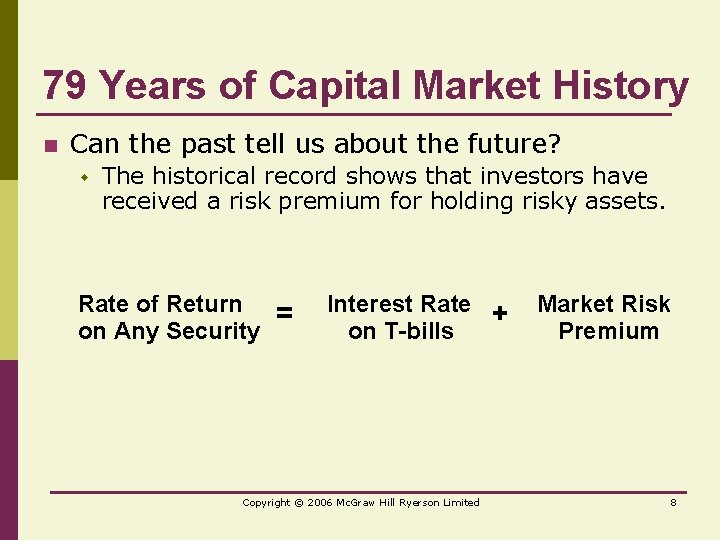 79 Years of Capital Market History

Can the past tell us about the future?

The historical record shows that investors have received a risk premium for holding risky assets.

Rate of Return on Any Security = Interest Rate on T-bills + Market Risk Premium

Copyright © 2006 McGraw Hill Ryerson Limited

8